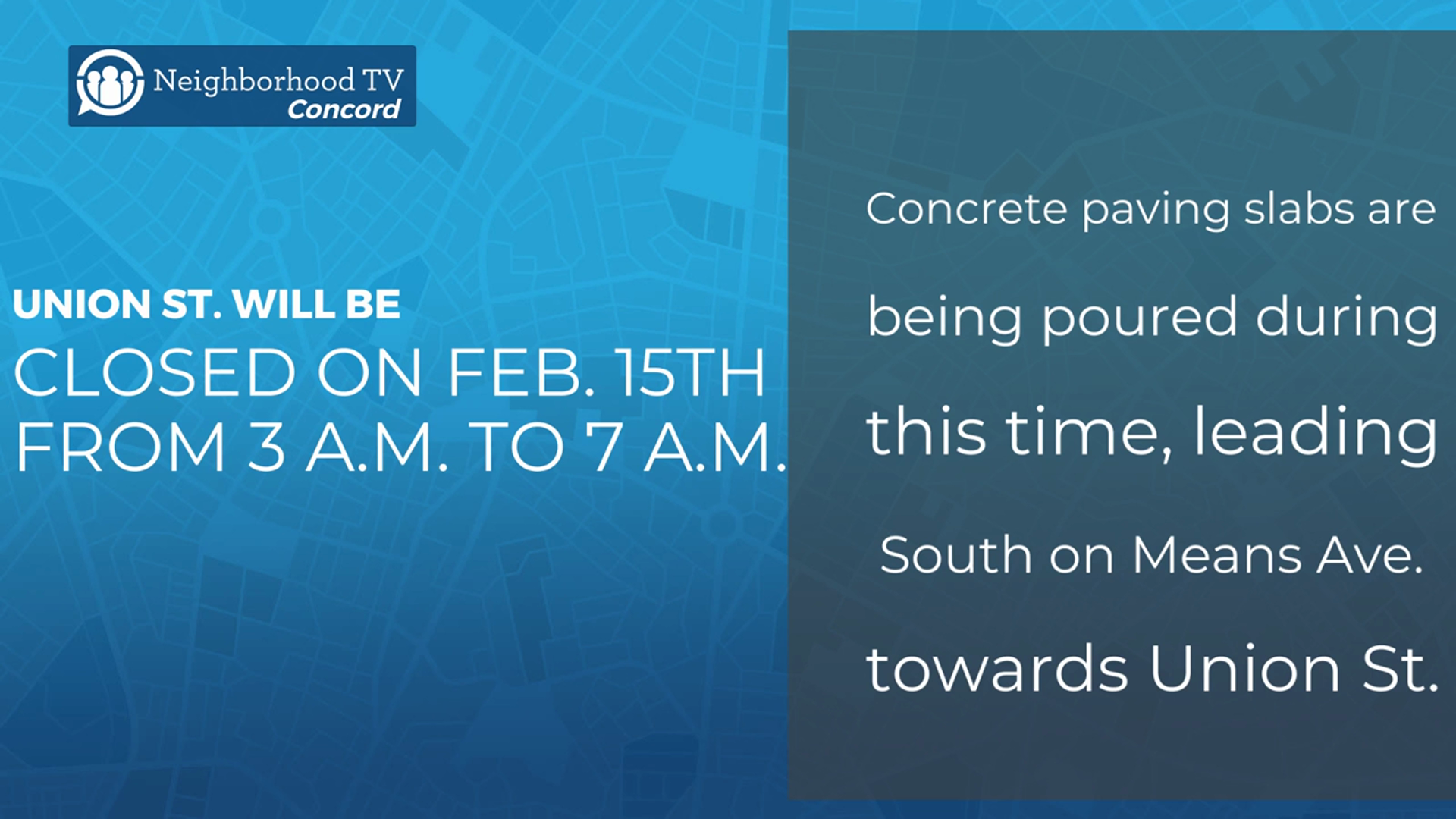 Neighborhood TV
Concord

UNION ST. WILL BE
CLOSED ON FEB. 15TH FROM 3 A.M. TO 7 A.M.

Concrete paving slabs are being poured during this time, leading South on Means Ave. towards Union St.